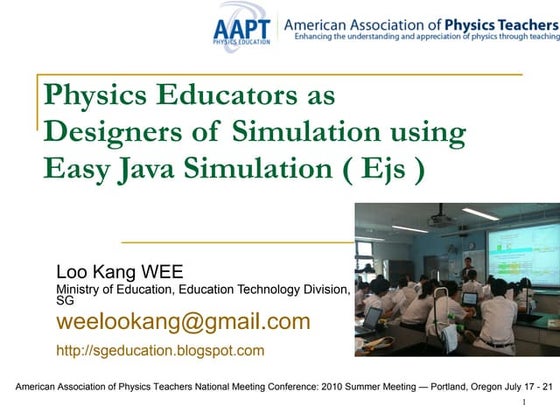 AAPT
PHYSICS EDUCATION

American Association of Physics Teachers
Enhancing the understanding and appreciation of physics through teaching

Physics Educators as Designers of Simulation using Easy Java Simulation ( Ejs )

Loo Kang WEE
Ministry of Education, Education Technology Division, SG
weelookang@gmail.com
http://sgeducation.blogspot.com

American Association of Physics Teachers National Meeting Conference: 2010 Summer Meeting — Portland, Oregon July 17 - 21

1